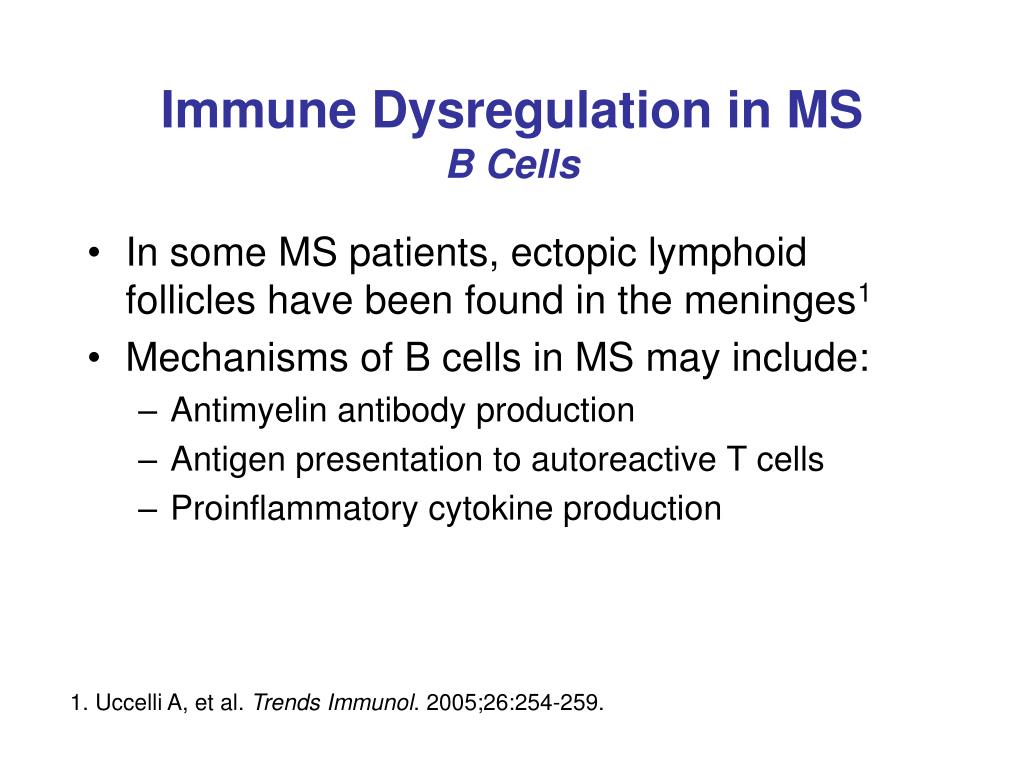 Immune Dysregulation in MS
B Cells

• In some MS patients, ectopic lymphoid follicles have been found in the meninges$^1$
• Mechanisms of B cells in MS may include:
– Antimyelin antibody production
– Antigen presentation to autoreactive T cells
– Proinflammatory cytokine production

1. Uccelli A, et al. Trends Immunol. 2005;26:254-259.